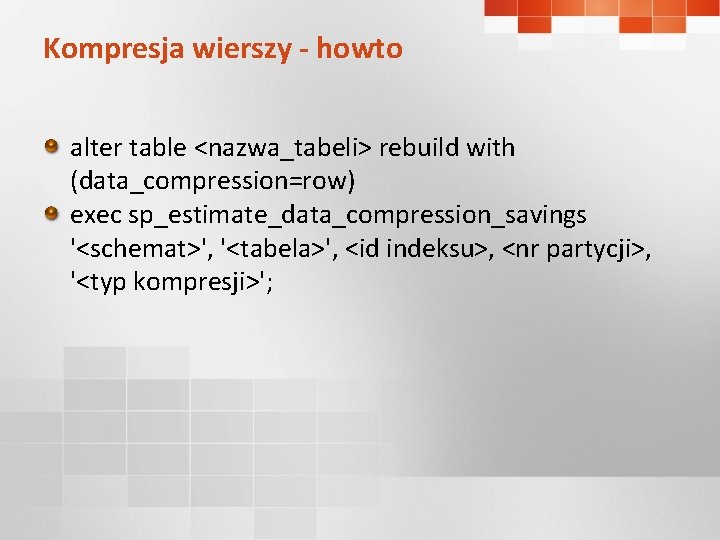 Kompresja wierszy - howto

alter table <nazwa_tabeli> rebuild with (data_compression=row)

exec sp_estimate_data_compression_savings '<schemat>', '<tabela>', <id indeksu>, <nr partycji>, '<typ kompresji>';